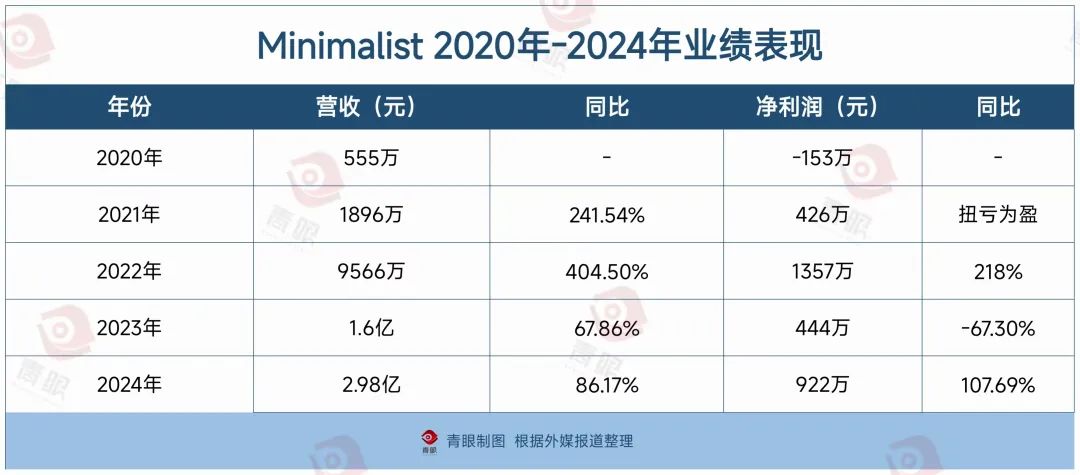 Minimalist 2020年-2024年业绩表现

| 年份 | 营收（元） | 同比 | 净利润（元） | 同比 |
|---|---|---|---|---|
| 2020年 | 555万 | - | -153万 | - |
| 2021年 | 1896万 | 241.54% | 426万 | 扭亏为盈 |
| 2022年 | 9566万 | 404.50% | 1357万 | 218% |
| 2023年 | 1.6亿 | 67.86% | 444万 | -67.30% |
| 2024年 | 2.98亿 | 86.17% | 922万 | 107.69% |

青眼 青眼制图 根据外媒报道整理